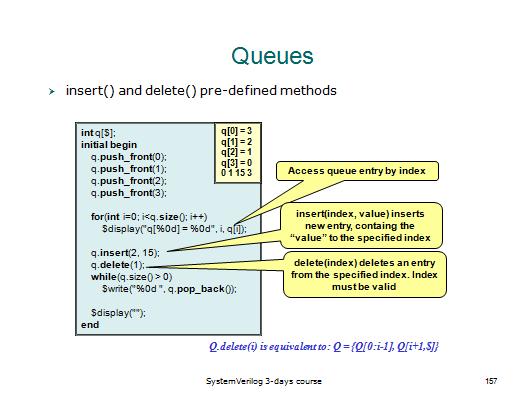 Queues

➤ insert() and delete() pre-defined methods

int q[$];
initial begin
  q.push_front(0);
  q.push_front(1);
  q.push_front(2);
  q.push_front(3);

  for(int i=0; i<q.size(); i++)
    $display("q[%0d] = %0d", i, q[i]);

  q.insert(2, 15);
  q.delete(1);
  while(q.size() > 0)
    $write("%0d ", q.pop_back());

  $display("");
end

q[0] = 3
q[1] = 2
q[2] = 1
q[3] = 0
0 1 15 3

Access queue entry by index

insert(index, value) inserts new entry, containg the "value" to the specified index

delete(index) deletes an entry from the specified index. Index must be valid

Q.delete(i) is equivalent to : Q = {Q[0:i-1], Q[i+1,$]}

SystemVerilog 3-days course

157